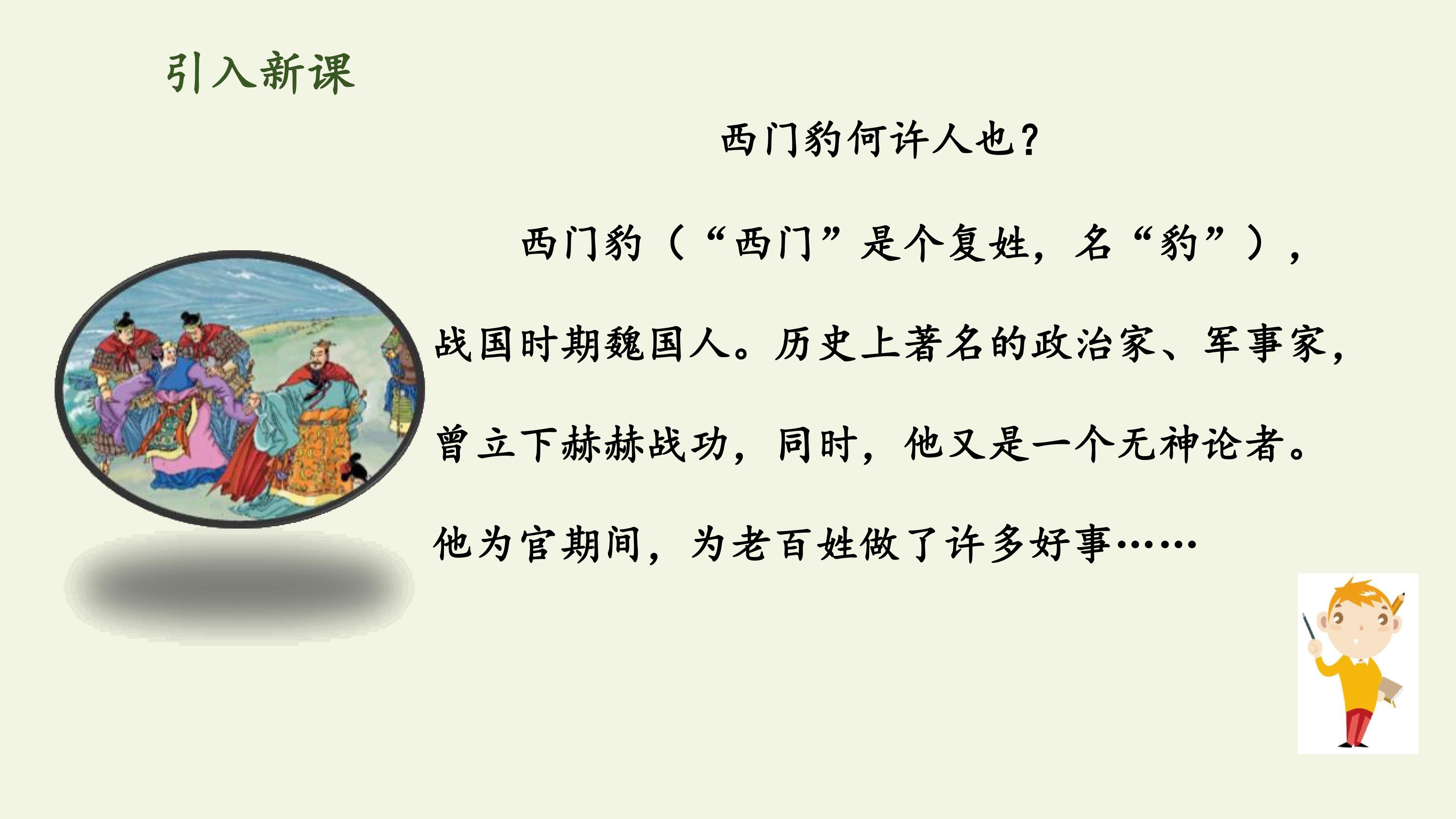 引入新课

西门豹何许人也？

西门豹（“西门”是个复姓，名“豹”），战国时期魏国人。历史上著名的政治家、军事家，曾立下赫赫战功，同时，他又是一个无神论者。他为官期间，为老百姓做了许多好事……